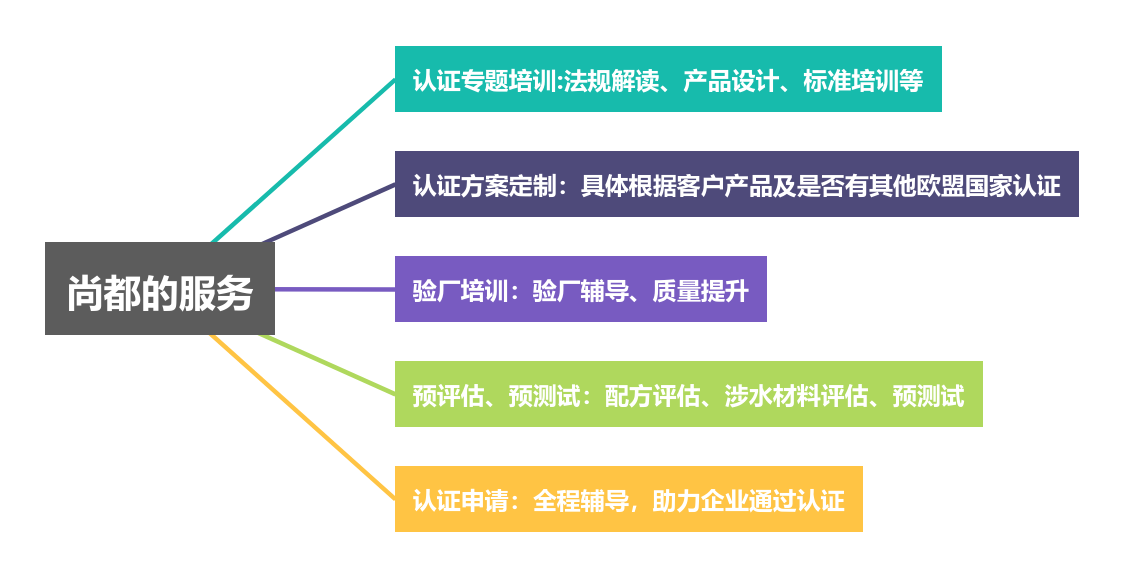 尚都的服务

认证专题培训:法规解读、产品设计、标准培训等

认证方案定制：具体根据客户产品及是否有其他欧盟国家认证

验厂培训：验厂辅导、质量提升

预评估、预测试：配方评估、涉水材料评估、预测试

认证申请：全程辅导，助力企业通过认证